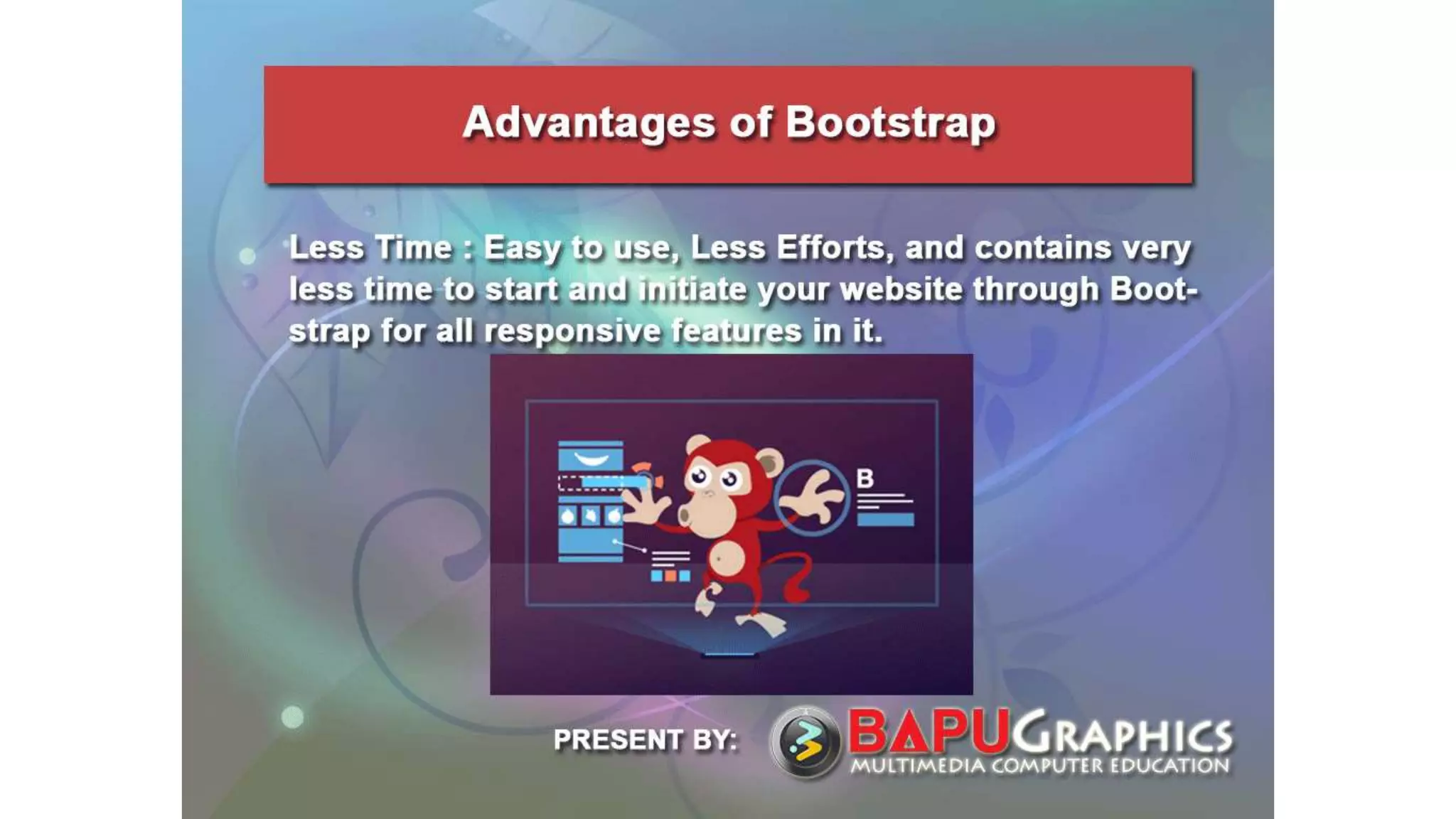 Advantages of Bootstrap

Less Time : Easy to use, Less Efforts, and contains very less time to start and initiate your website through Bootstrap for all responsive features in it.

B

PRESENT BY:

BAPUGRAPHICS
MULTIMEDIA COMPUTER EDUCATION